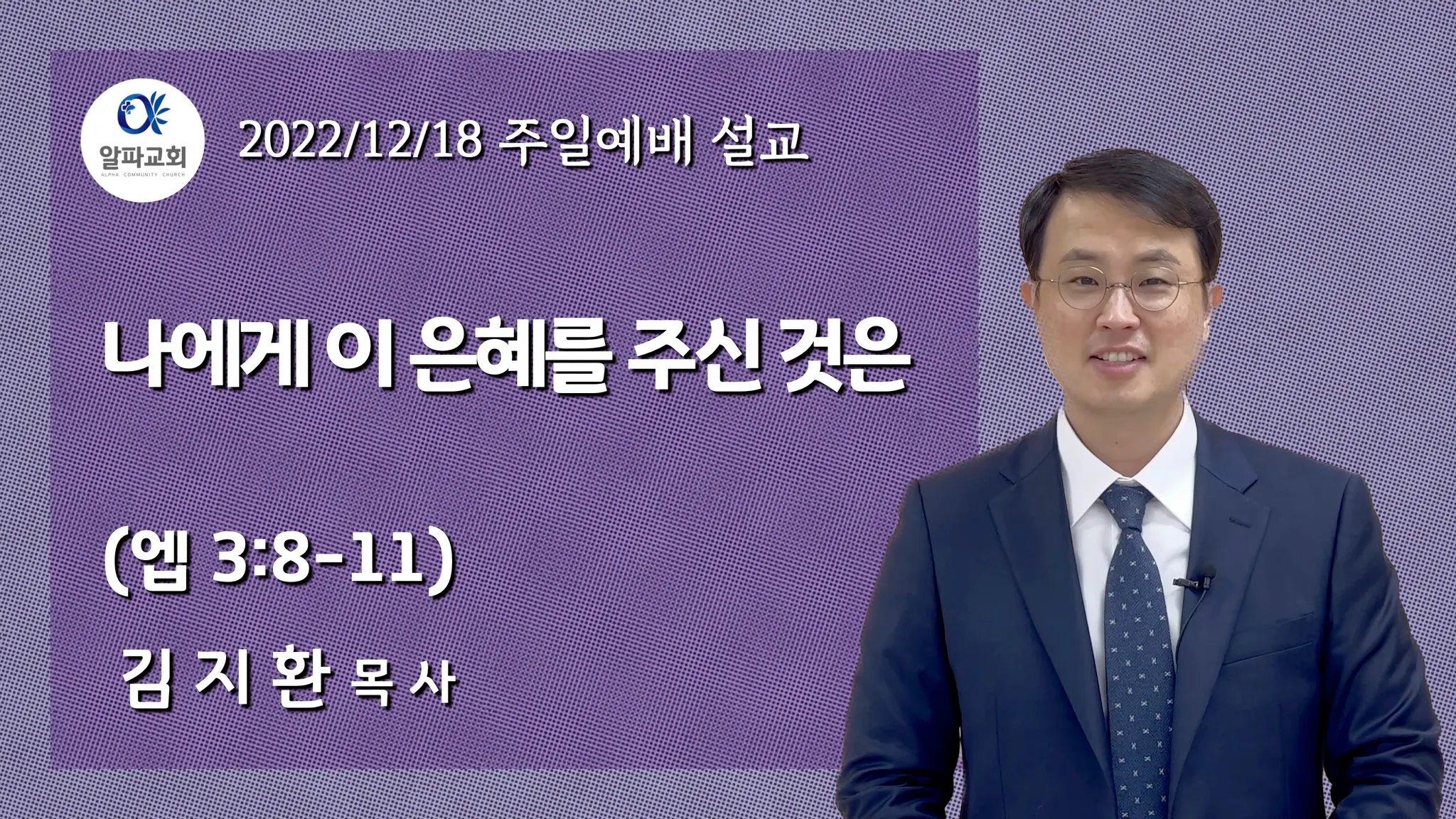 알파교회
ALPHA COMMUNITY CHURCH

2022/12/18 주일예배 설교

나에게 이 은혜를 주신 것은

(엡 3:8-11)

김 지 환 목 사